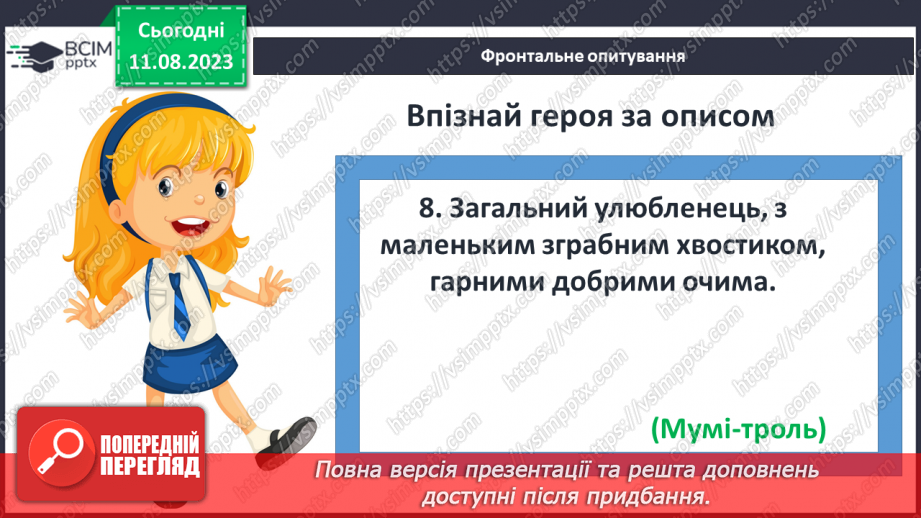 ВСІМ pptx

Сьогодні 11.08.2023

Фронтальне опитування

Впізнай героя за описом

8. Загальний улюбленець, з маленьким зграбним хвостиком, гарними добрими очима.

(Мумі-троль)

ПОПЕРЕДНІЙ ПЕРЕГЛЯД

Повна версія презентації та решта доповнень доступні після придбання.

https://vsimpptx.com